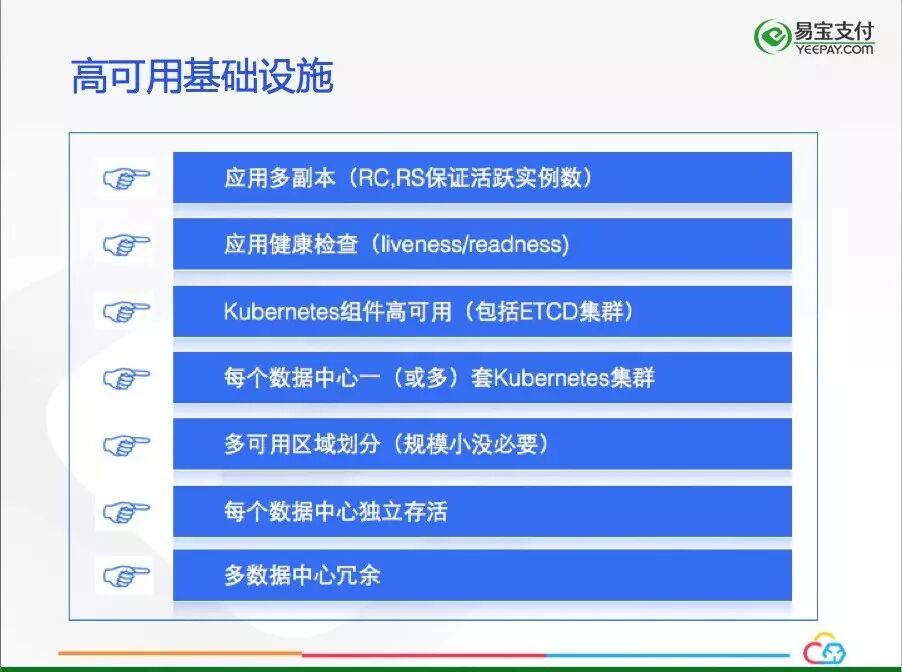 易宝支付
YEEPAY.COM

高可用基础设施

应用多副本（RC,RS保证活跃实例数）

应用健康检查（liveness/readness）

Kubernetes组件高可用（包括ETCD集群）

每个数据中心一（或多）套Kubernetes集群

多可用区域划分（规模小没必要）

每个数据中心独立存活

多数据中心冗余